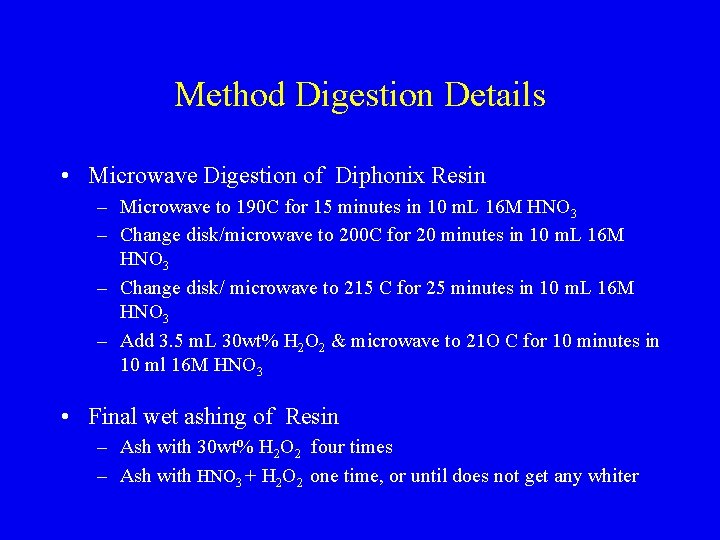 Method Digestion Details

• Microwave Digestion of Diphonix Resin
  – Microwave to 190C for 15 minutes in 10 mL 16M $HNO_3$
  – Change disk/microwave to 200C for 20 minutes in 10 mL 16M $HNO_3$
  – Change disk/ microwave to 215 C for 25 minutes in 10 mL 16M $HNO_3$
  – Add 3.5 mL 30wt% $H_2O_2$ & microwave to 21O C for 10 minutes in 10 ml 16M $HNO_3$

• Final wet ashing of Resin
  – Ash with 30wt% $H_2O_2$ four times
  – Ash with $HNO_3 + H_2O_2$ one time, or until does not get any whiter